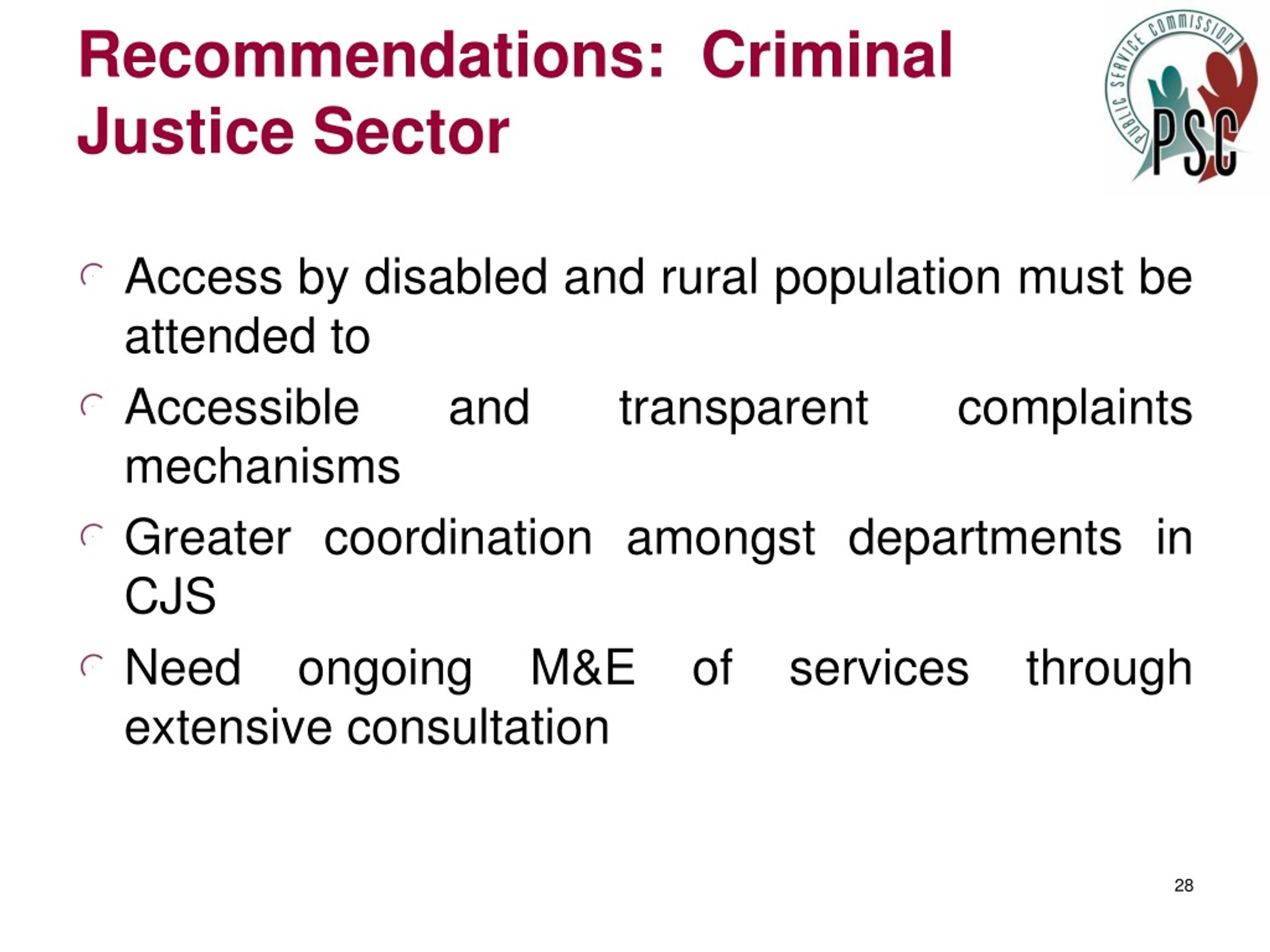 Recommendations: Criminal Justice Sector

PUBLIC SERVICE COMMISSION
PSC

Access by disabled and rural population must be attended to

Accessible and transparent complaints mechanisms

Greater coordination amongst departments in CJS

Need ongoing M&E of services through extensive consultation

28